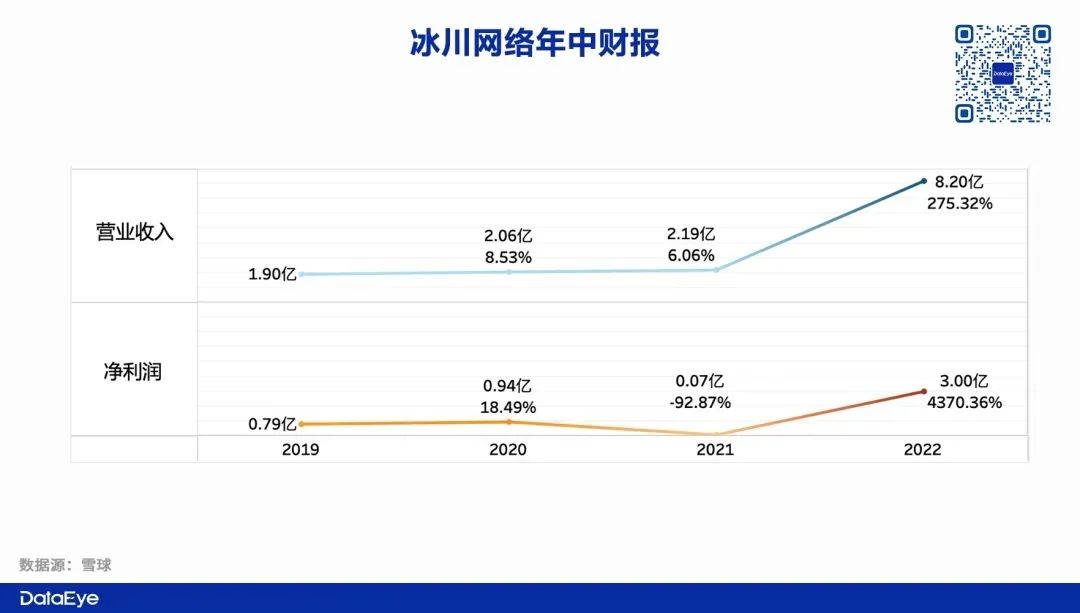 冰川网络年中财报

DataEye

营业收入

1.90亿

2.06亿
8.53%

2.19亿
6.06%

8.20亿
275.32%

净利润

0.79亿

0.94亿
18.49%

0.07亿
-92.87%

3.00亿
4370.36%

2019
2020
2021
2022

数据源：雪球

DataEye